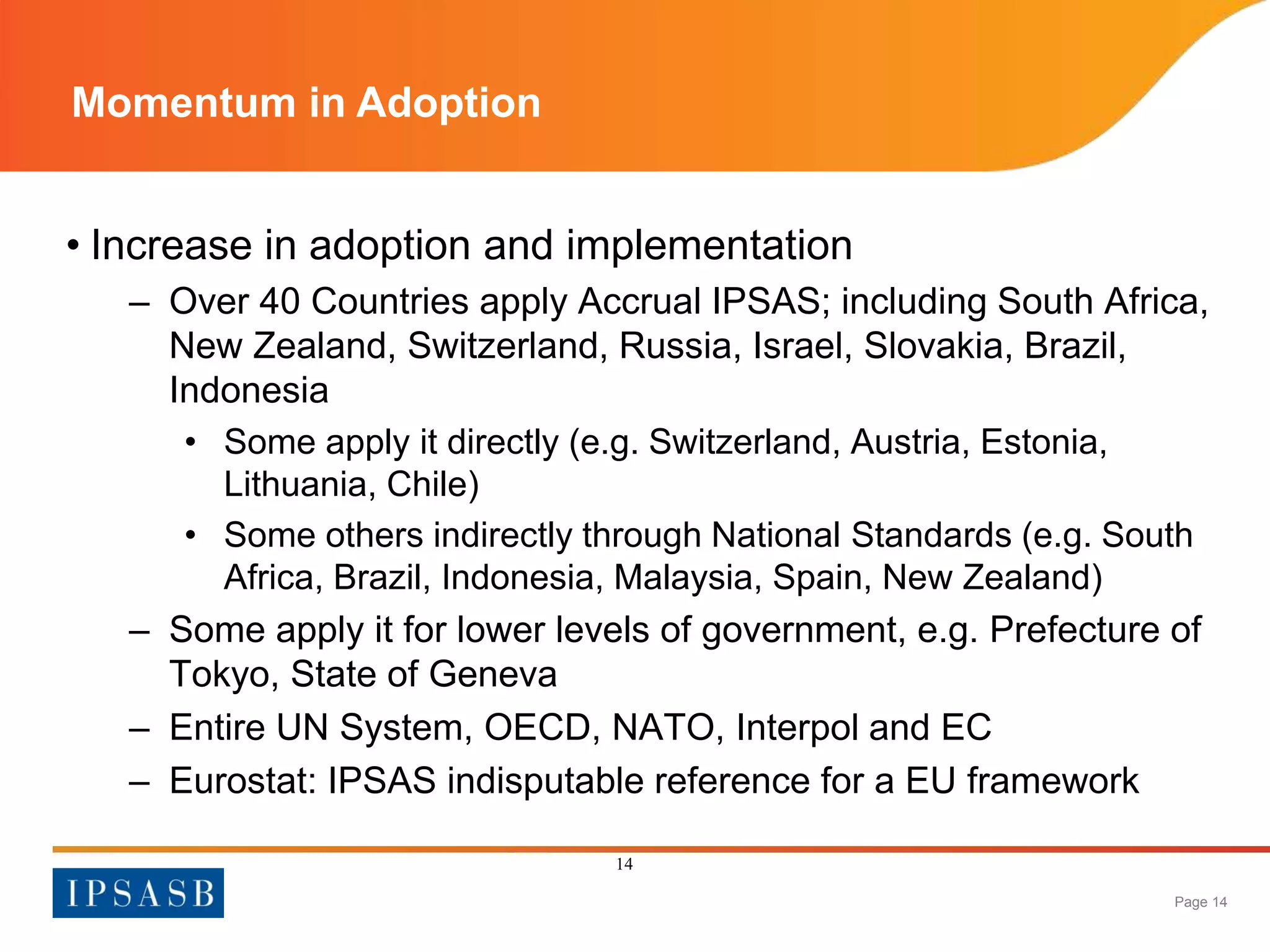 Momentum in Adoption

• Increase in adoption and implementation

– Over 40 Countries apply Accrual IPSAS; including South Africa, New Zealand, Switzerland, Russia, Israel, Slovakia, Brazil, Indonesia

• Some apply it directly (e.g. Switzerland, Austria, Estonia, Lithuania, Chile)

• Some others indirectly through National Standards (e.g. South Africa, Brazil, Indonesia, Malaysia, Spain, New Zealand)

– Some apply it for lower levels of government, e.g. Prefecture of Tokyo, State of Geneva

– Entire UN System, OECD, NATO, Interpol and EC

– Eurostat: IPSAS indisputable reference for a EU framework

14

IPSASB

Page 14